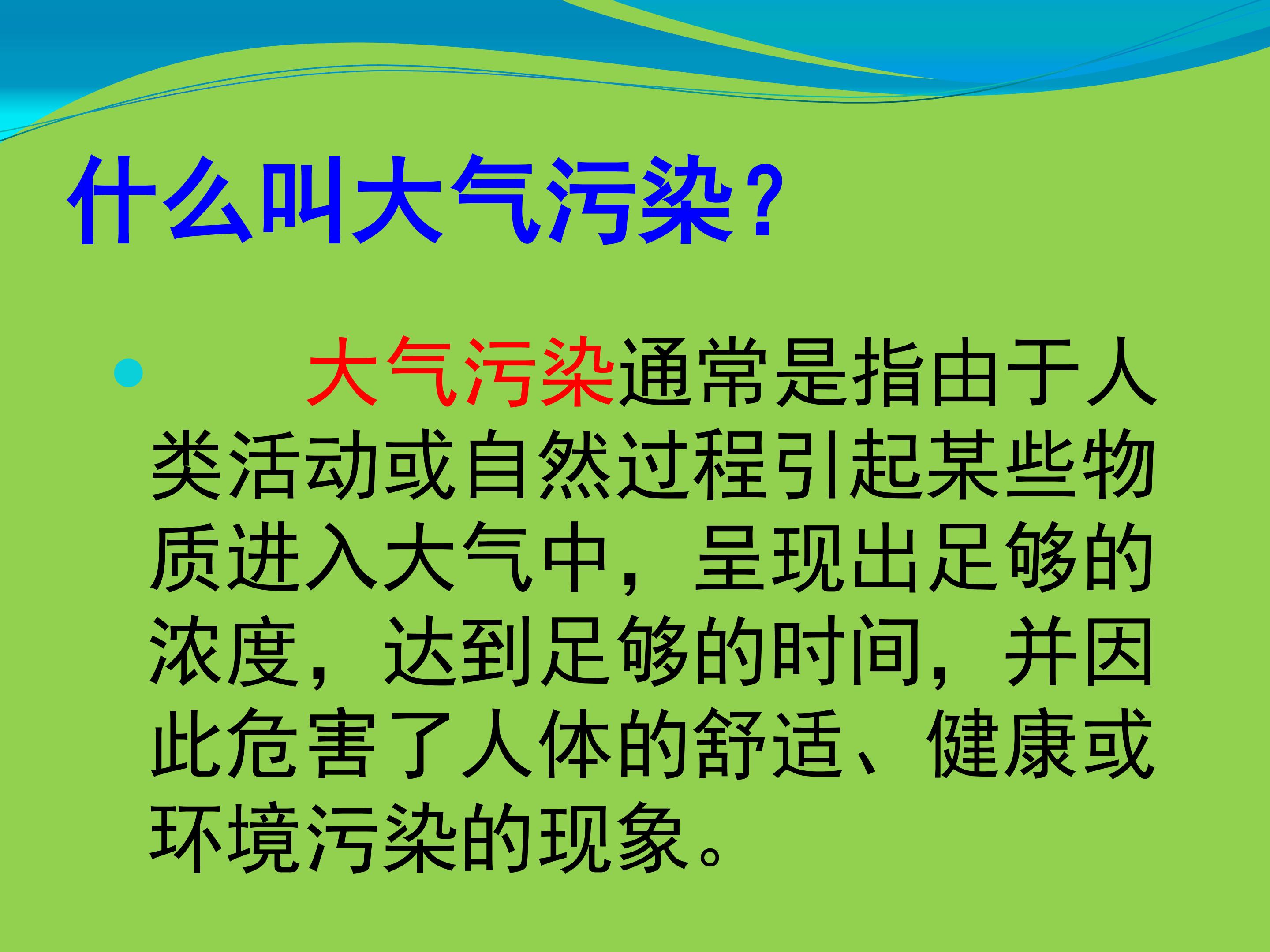 什么叫大气污染?

• 大气污染通常是指由于人类活动或自然过程引起某些物质进入大气中，呈现出足够的浓度，达到足够的时间，并因此危害了人体的舒适、健康或环境污染的现象。